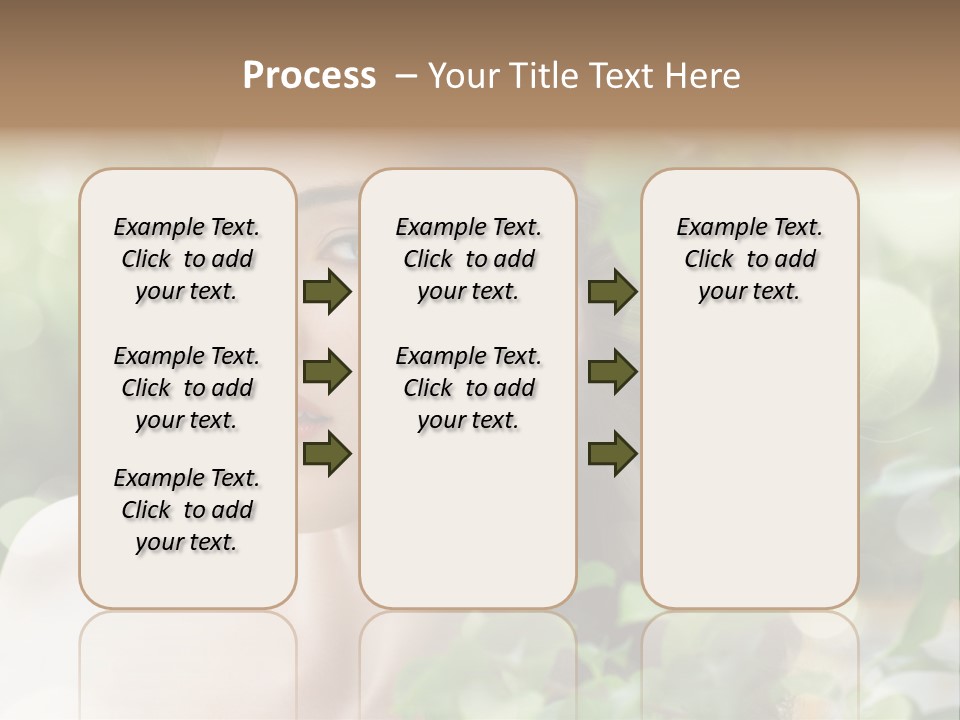 Process – Your Title Text Here

Example Text. Click to add your text.

Example Text. Click to add your text.

Example Text. Click to add your text.

Example Text. Click to add your text.

Example Text. Click to add your text.

Example Text. Click to add your text.